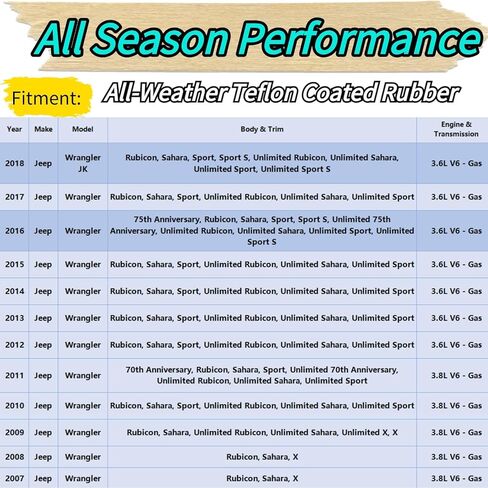 All Season Performance

Fitment: All-Weather Teflon Coated Rubber

| Year | Make | Model | Body & Trim | Engine & Transmission |
|---|---|---|---|---|
| 2018 | Jeep | Wrangler JK | Rubicon, Sahara, Sport, Sport S, Unlimited Rubicon, Unlimited Sahara, Unlimited Sport, Unlimited Sport S | 3.6L V6 - Gas |
| 2017 | Jeep | Wrangler | Rubicon, Sahara, Sport, Unlimited Rubicon, Unlimited Sahara, Unlimited Sport | 3.6L V6 - Gas |
| 2016 | Jeep | Wrangler | 75th Anniversary, Rubicon, Sahara, Sport, Sport S, Unlimited 75th Anniversary, Unlimited Rubicon, Unlimited Sahara, Unlimited Sport, Unlimited Sport S | 3.6L V6 - Gas |
| 2015 | Jeep | Wrangler | Rubicon, Sahara, Sport, Unlimited Rubicon, Unlimited Sahara, Unlimited Sport | 3.6L V6 - Gas |
| 2014 | Jeep | Wrangler | Rubicon, Sahara, Sport, Unlimited Rubicon, Unlimited Sahara, Unlimited Sport | 3.6L V6 - Gas |
| 2013 | Jeep | Wrangler | Rubicon, Sahara, Sport, Unlimited Rubicon, Unlimited Sahara, Unlimited Sport | 3.6L V6 - Gas |
| 2012 | Jeep | Wrangler | Rubicon, Sahara, Sport, Unlimited Rubicon, Unlimited Sahara, Unlimited Sport | 3.6L V6 - Gas |
| 2011 | Jeep | Wrangler | 70th Anniversary, Rubicon, Sahara, Sport, Unlimited 70th Anniversary, Unlimited Rubicon, Unlimited Sahara, Unlimited Sport | 3.8L V6 - Gas |
| 2010 | Jeep | Wrangler | Rubicon, Sahara, Sport, Unlimited Rubicon, Unlimited Sahara, Unlimited Sport | 3.8L V6 - Gas |
| 2009 | Jeep | Wrangler | Rubicon, Sahara, Unlimited Rubicon, Unlimited Sahara, Unlimited X, X | 3.8L V6 - Gas |
| 2008 | Jeep | Wrangler | Rubicon, Sahara, X | 3.8L V6 - Gas |
| 2007 | Jeep | Wrangler | Rubicon, Sahara, X | 3.8L V6 - Gas |